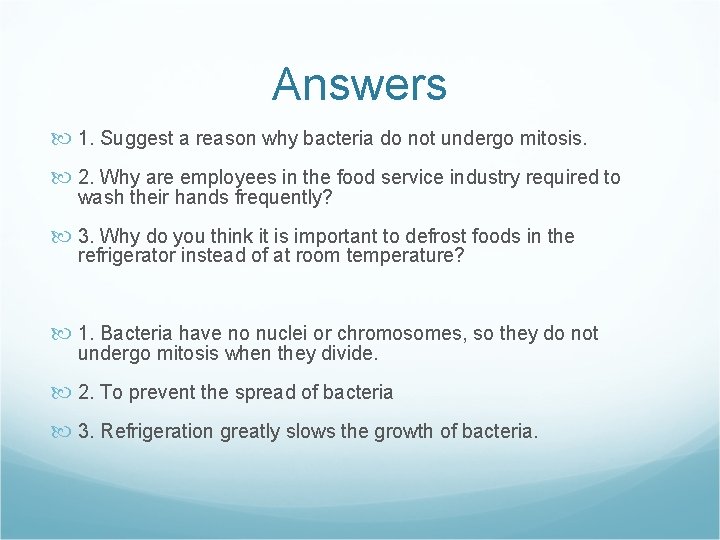 Answers

1. Suggest a reason why bacteria do not undergo mitosis.

2. Why are employees in the food service industry required to wash their hands frequently?

3. Why do you think it is important to defrost foods in the refrigerator instead of at room temperature?

1. Bacteria have no nuclei or chromosomes, so they do not undergo mitosis when they divide.

2. To prevent the spread of bacteria

3. Refrigeration greatly slows the growth of bacteria.